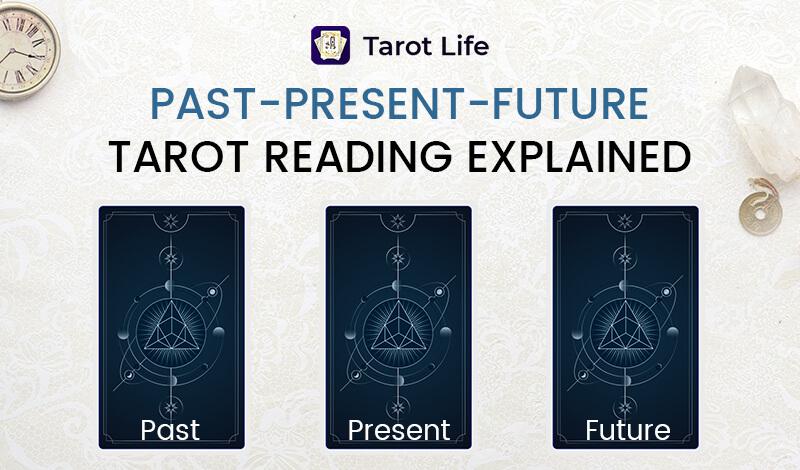 Tarot Life

PAST-PRESENT-FUTURE
TAROT READING EXPLAINED

Past

Present

Future